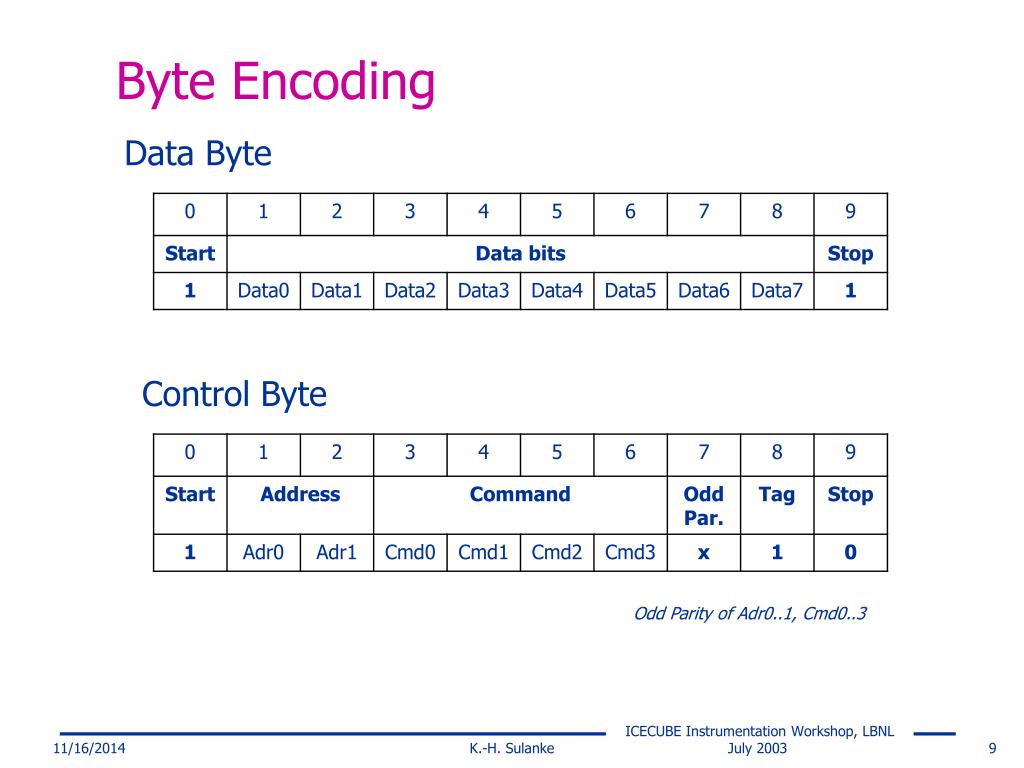 Byte Encoding

Data Byte

| 0 | 1 | 2 | 3 | 4 | 5 | 6 | 7 | 8 | 9 |
|---|---|---|---|---|---|---|---|---|---|
| Start | Data bits | | | | | | | | Stop |
| 1 | Data0 | Data1 | Data2 | Data3 | Data4 | Data5 | Data6 | Data7 | 1 |

Control Byte

| 0 | 1 | 2 | 3 | 4 | 5 | 6 | 7 | 8 | 9 |
|---|---|---|---|---|---|---|---|---|---|
| Start | Address | | Command | | | | Odd Par. | Tag | Stop |
| 1 | Adr0 | Adr1 | Cmd0 | Cmd1 | Cmd2 | Cmd3 | x | 1 | 0 |

Odd Parity of Adr0..1, Cmd0..3

11/16/2014 K.-H. Sulanke ICECUBE Instrumentation Workshop, LBNL July 2003 9